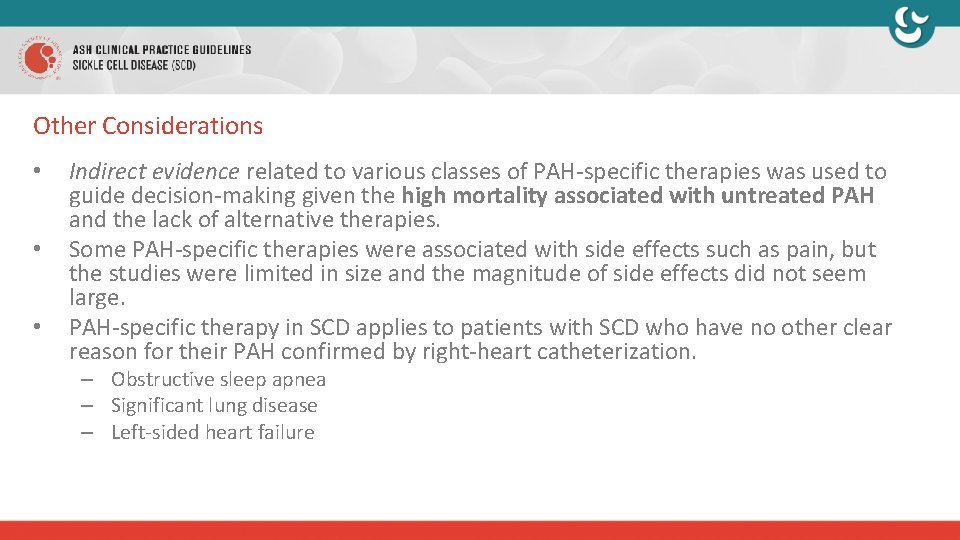 ASH CLINICAL PRACTICE GUIDELINES
SICKLE CELL DISEASE (SCD)

Other Considerations

• Indirect evidence related to various classes of PAH-specific therapies was used to guide decision-making given the high mortality associated with untreated PAH and the lack of alternative therapies.
• Some PAH-specific therapies were associated with side effects such as pain, but the studies were limited in size and the magnitude of side effects did not seem large.
• PAH-specific therapy in SCD applies to patients with SCD who have no other clear reason for their PAH confirmed by right-heart catheterization.
– Obstructive sleep apnea
– Significant lung disease
– Left-sided heart failure